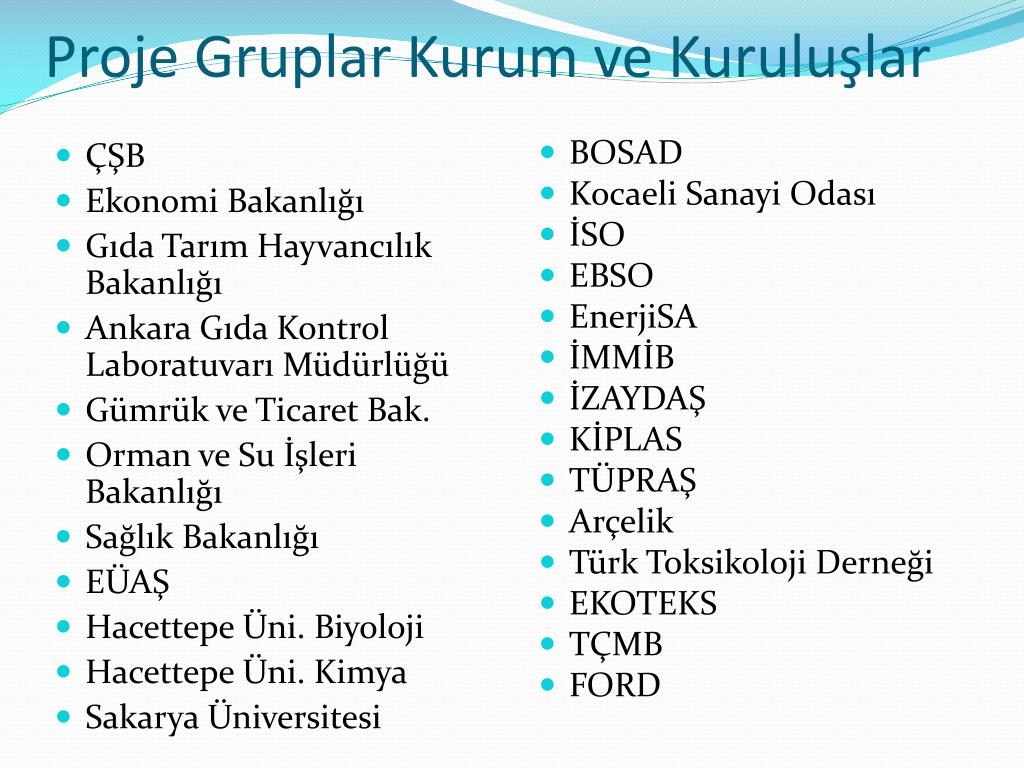 Proje Gruplar Kurum ve Kuruluşlar

- ÇŞB
- Ekonomi Bakanlığı
- Gıda Tarım Hayvancılık Bakanlığı
- Ankara Gıda Kontrol Laboratuvarı Müdürlüğü
- Gümrük ve Ticaret Bak.
- Orman ve Su İşleri Bakanlığı
- Sağlık Bakanlığı
- EÜAŞ
- Hacettepe Üni. Biyoloji
- Hacettepe Üni. Kimya
- Sakarya Üniversitesi

- BOSAD
- Kocaeli Sanayi Odası
- İSO
- EBSO
- EnerjiSA
- İMMİB
- İZAYDAŞ
- KİPLAS
- TÜPRAŞ
- Arçelik
- Türk Toksikoloji Derneği
- EKOTEKS
- TÇMB
- FORD